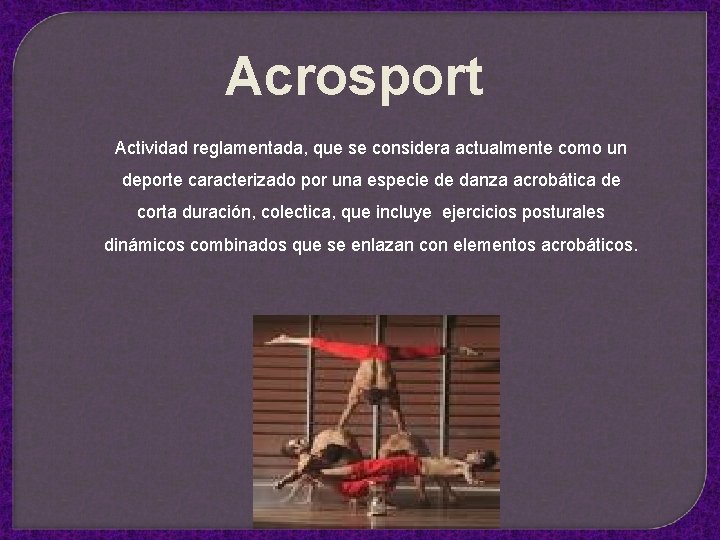 Acrosport

Actividad reglamentada, que se considera actualmente como un deporte caracterizado por una especie de danza acrobática de corta duración, colectica, que incluye ejercicios posturales dinámicos combinados que se enlazan con elementos acrobáticos.